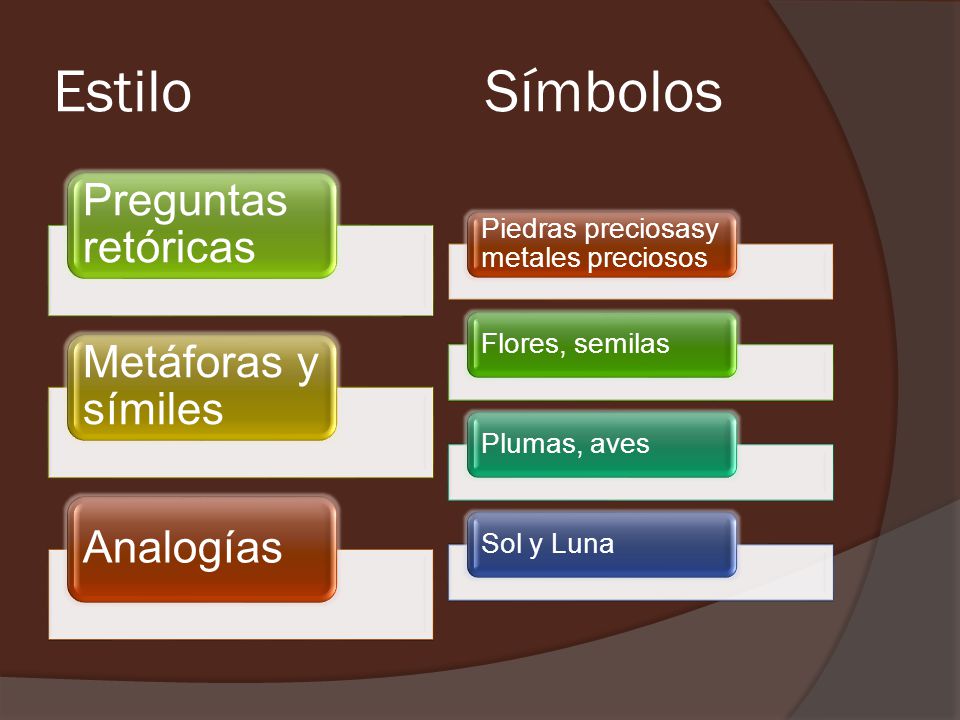 Estilo

Preguntas retóricas

Metáforas y símiles

Analogías

Símbolos

Piedras preciosasy metales preciosos

Flores, semilas

Plumas, aves

Sol y Luna